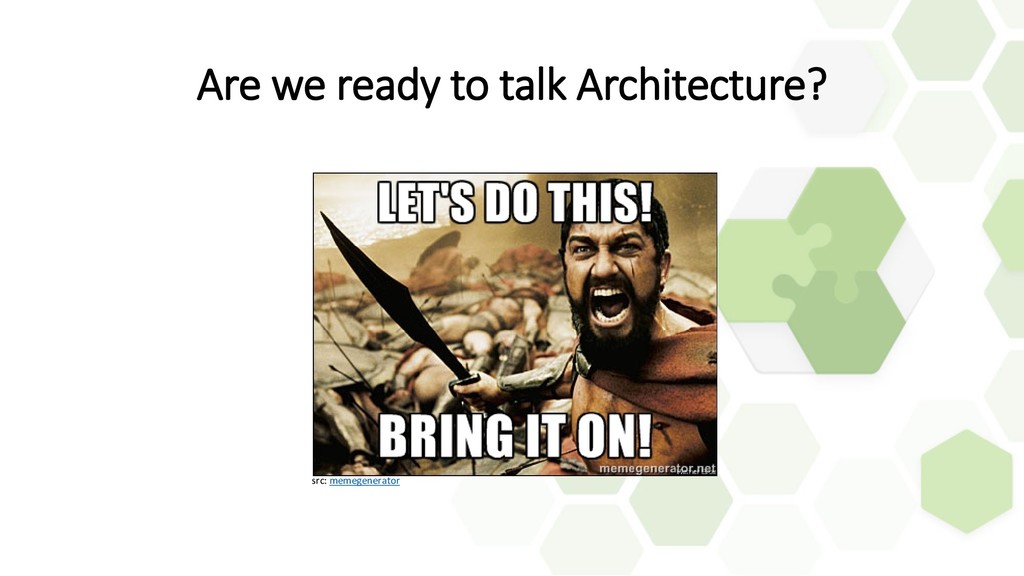 Are we ready to talk Architecture?

LET'S DO THIS!

BRING IT ON!

memegenerator.net

src: memegenerator